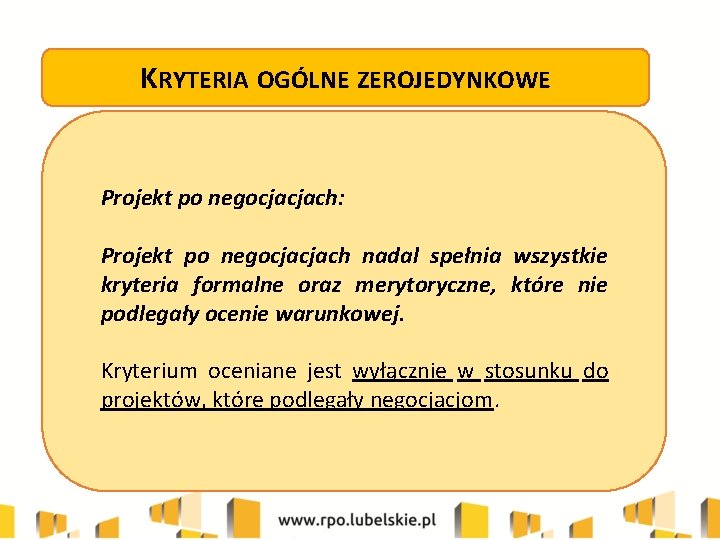 KRYTERIA OGÓLNE ZEROJEDYNKOWE

Projekt po negocjacjach:

Projekt po negocjacjach nadal spełnia wszystkie kryteria formalne oraz merytoryczne, które nie podlegały ocenie warunkowej.

Kryterium oceniane jest wyłącznie w stosunku do projektów, które podlegały negocjacjom.

www.rpo.lubelskie.pl